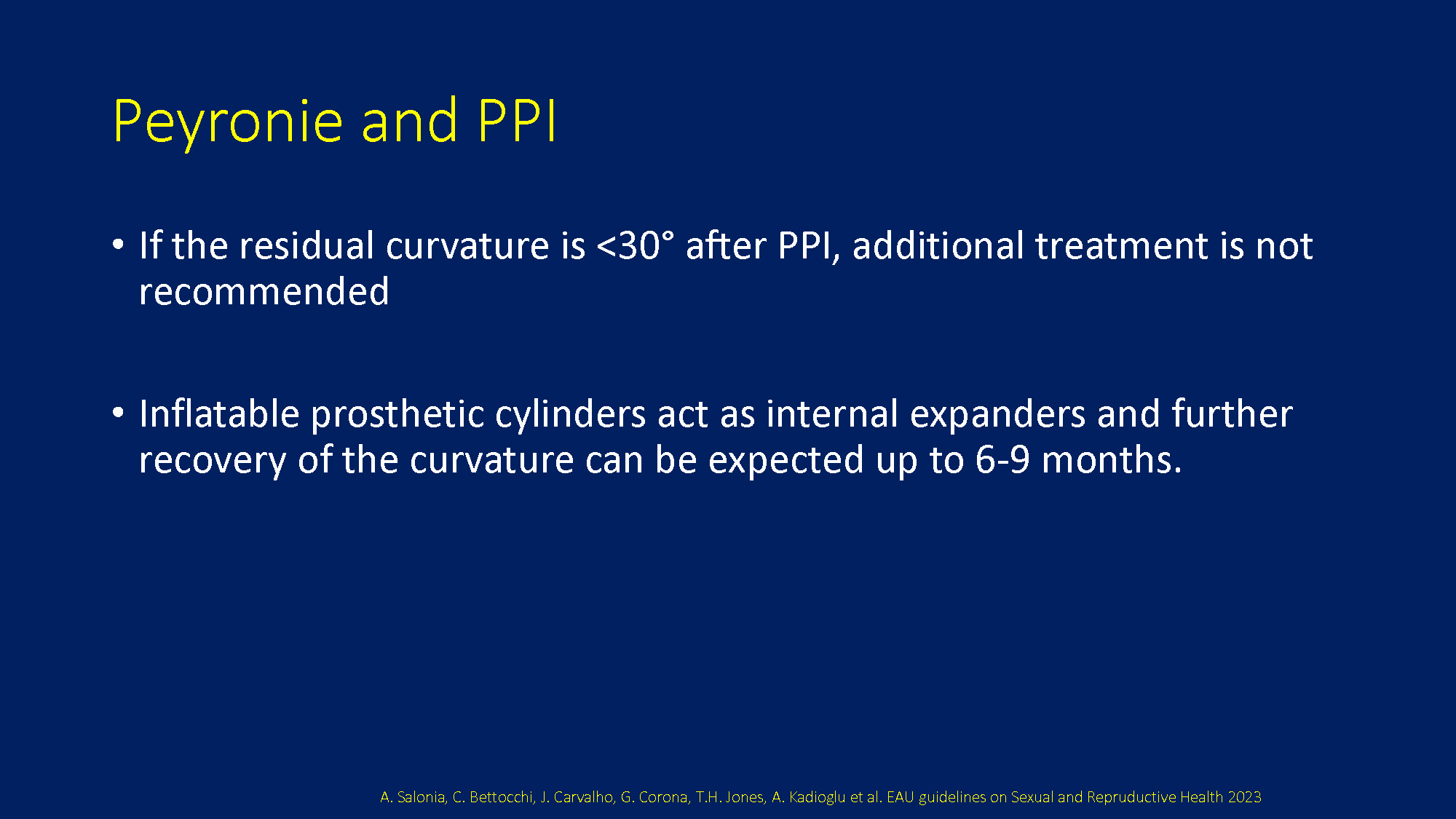 Peyronie and PPI

• If the residual curvature is <30° after PPI, additional treatment is not recommended

• Inflatable prosthetic cylinders act as internal expanders and further recovery of the curvature can be expected up to 6-9 months.

A. Salonia, C. Bettocchi, J. Carvalho, G. Corona, T.H. Jones, A. Kadioglu et al. EAU guidelines on Sexual and Repruductive Health 2023